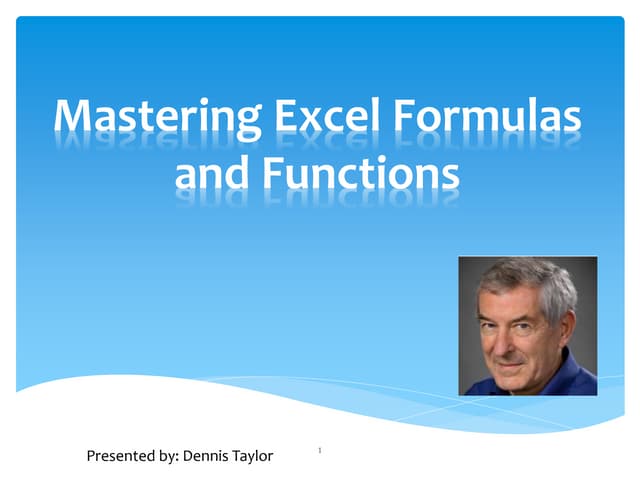 Mastering Excel Formulas and Functions

Presented by: Dennis Taylor

1